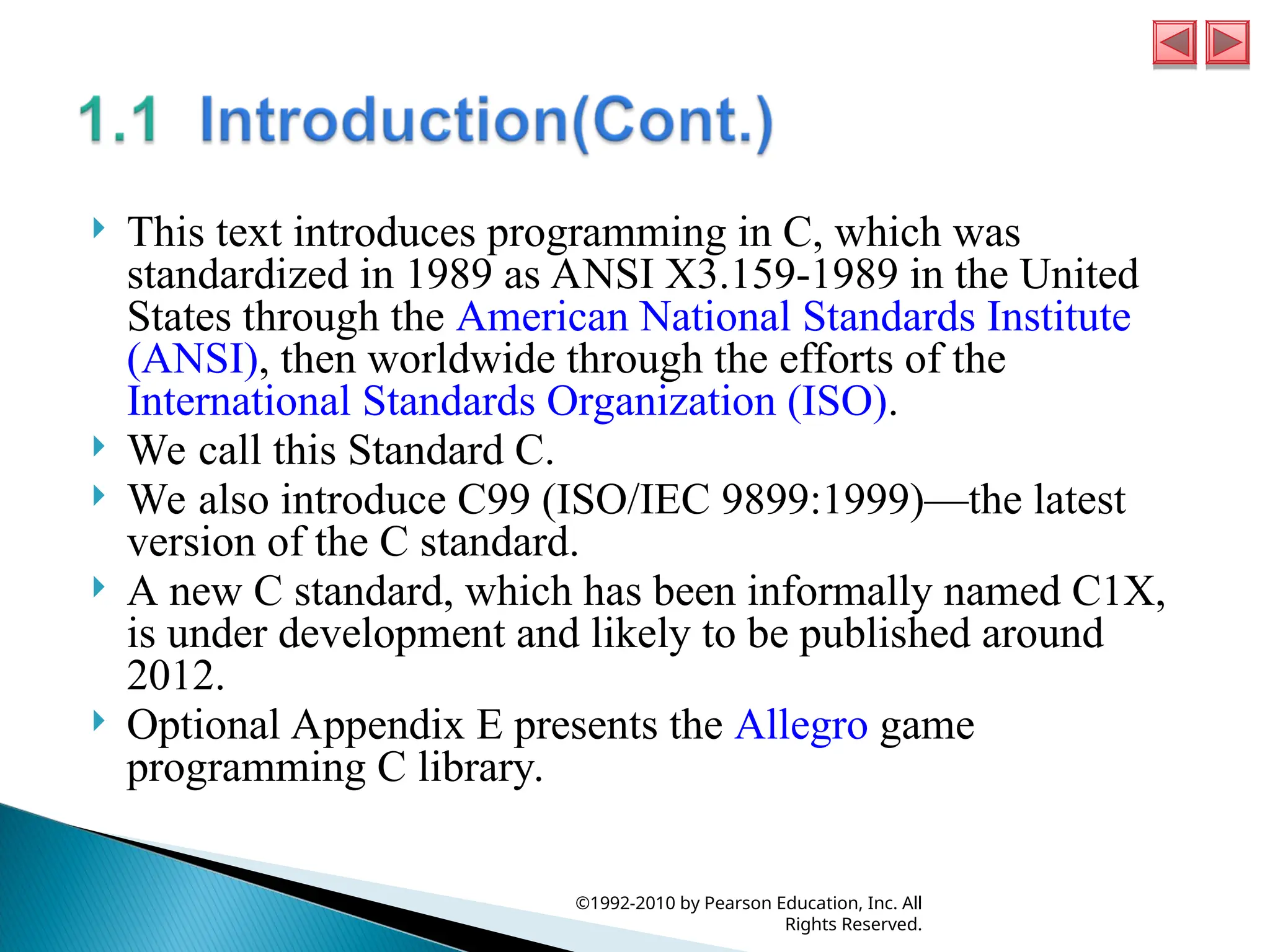 1.1 Introduction(Cont.)

This text introduces programming in C, which was standardized in 1989 as ANSI X3.159-1989 in the United States through the American National Standards Institute (ANSI), then worldwide through the efforts of the International Standards Organization (ISO).

We call this Standard C.

We also introduce C99 (ISO/IEC 9899:1999)—the latest version of the C standard.

A new C standard, which has been informally named C1X, is under development and likely to be published around 2012.

Optional Appendix E presents the Allegro game programming C library.

©1992-2010 by Pearson Education, Inc. All Rights Reserved.